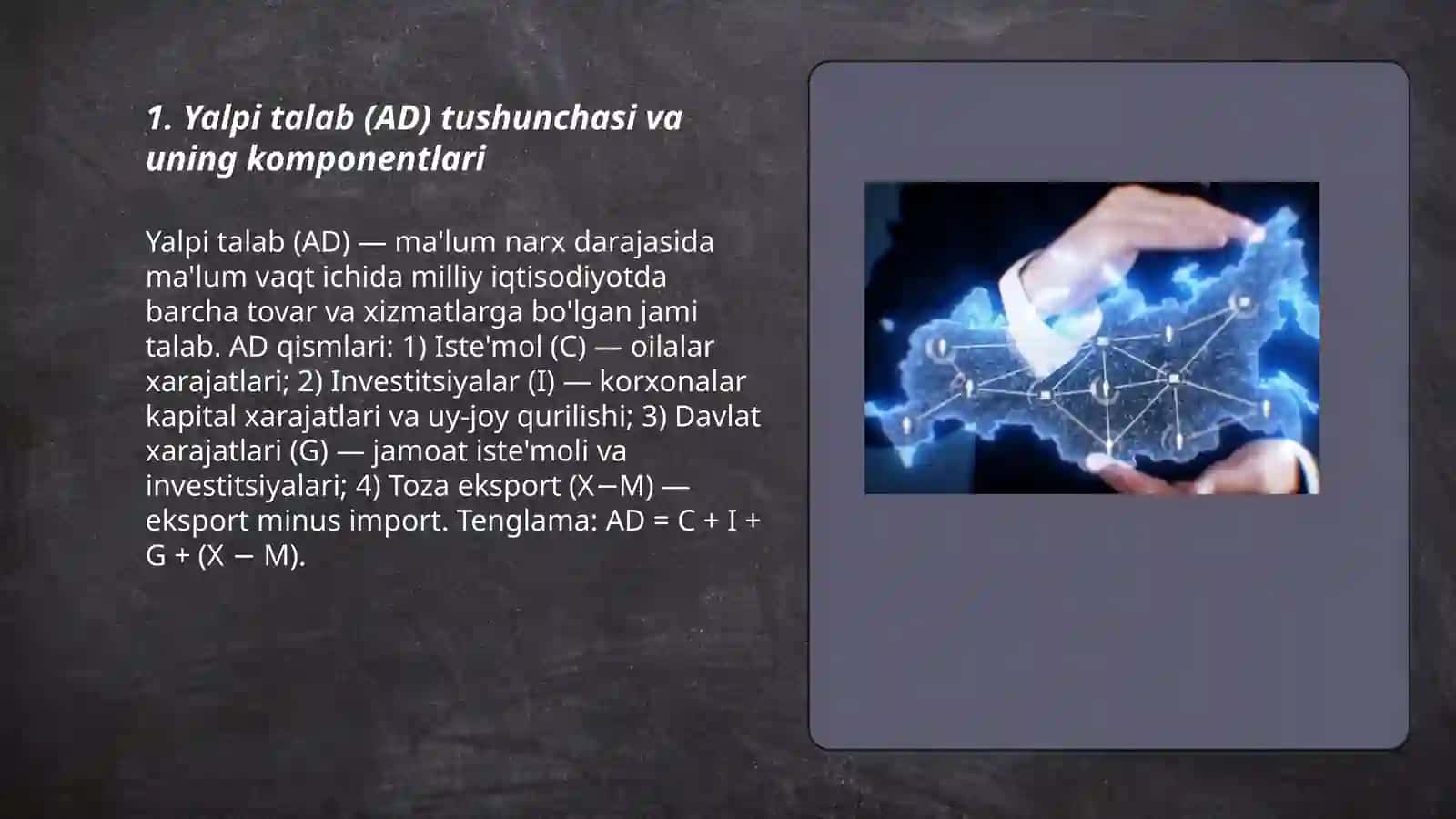 1. Yalpi talab (AD) tushunchasi va uning komponentlari

Yalpi talab (AD) — ma'lum narx darajasida ma'lum vaqt ichida milliy iqtisodiyotda barcha tovar va xizmatlarga bo'lgan jami talab. AD qismlari: 1) Iste'mol (C) — oilalar xarajatlari; 2) Investitsiyalar (I) — korxonalar kapital xarajatlari va uy-joy qurilishi; 3) Davlat xarajatlari (G) — jamoat iste'moli va investitsiyalari; 4) Toza eksport (X−M) — eksport minus import. Tenglama: AD = C + I + G + (X − M).